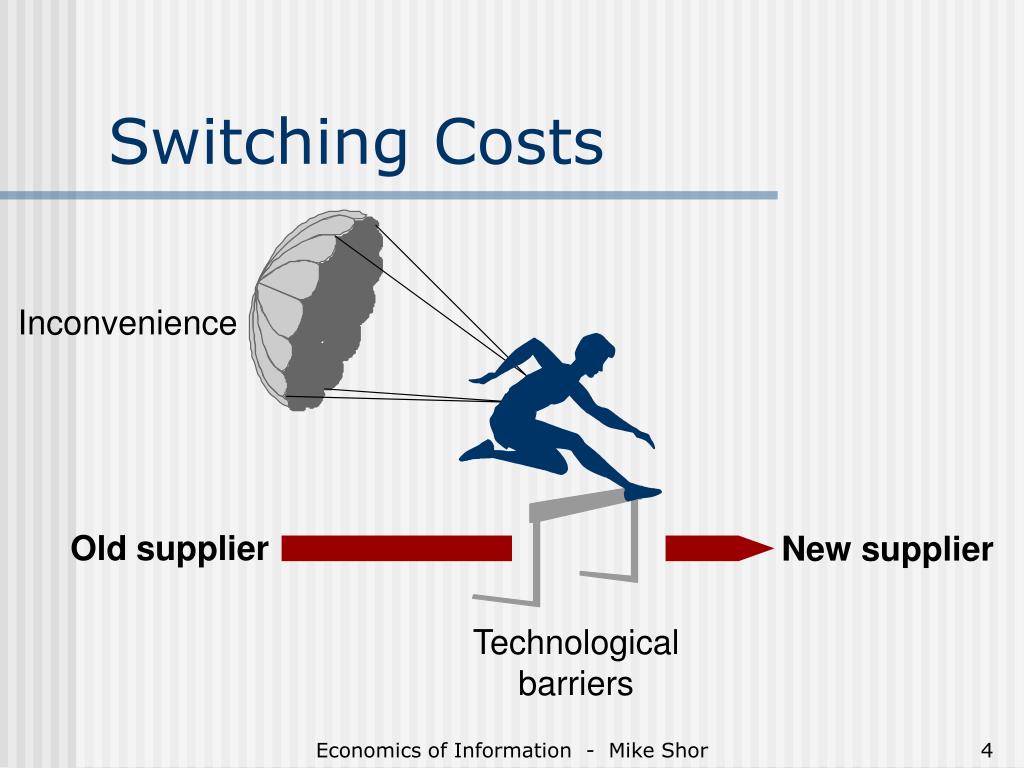 Switching Costs

Inconvenience

Old supplier

New supplier

Technological barriers

Economics of Information - Mike Shor

4